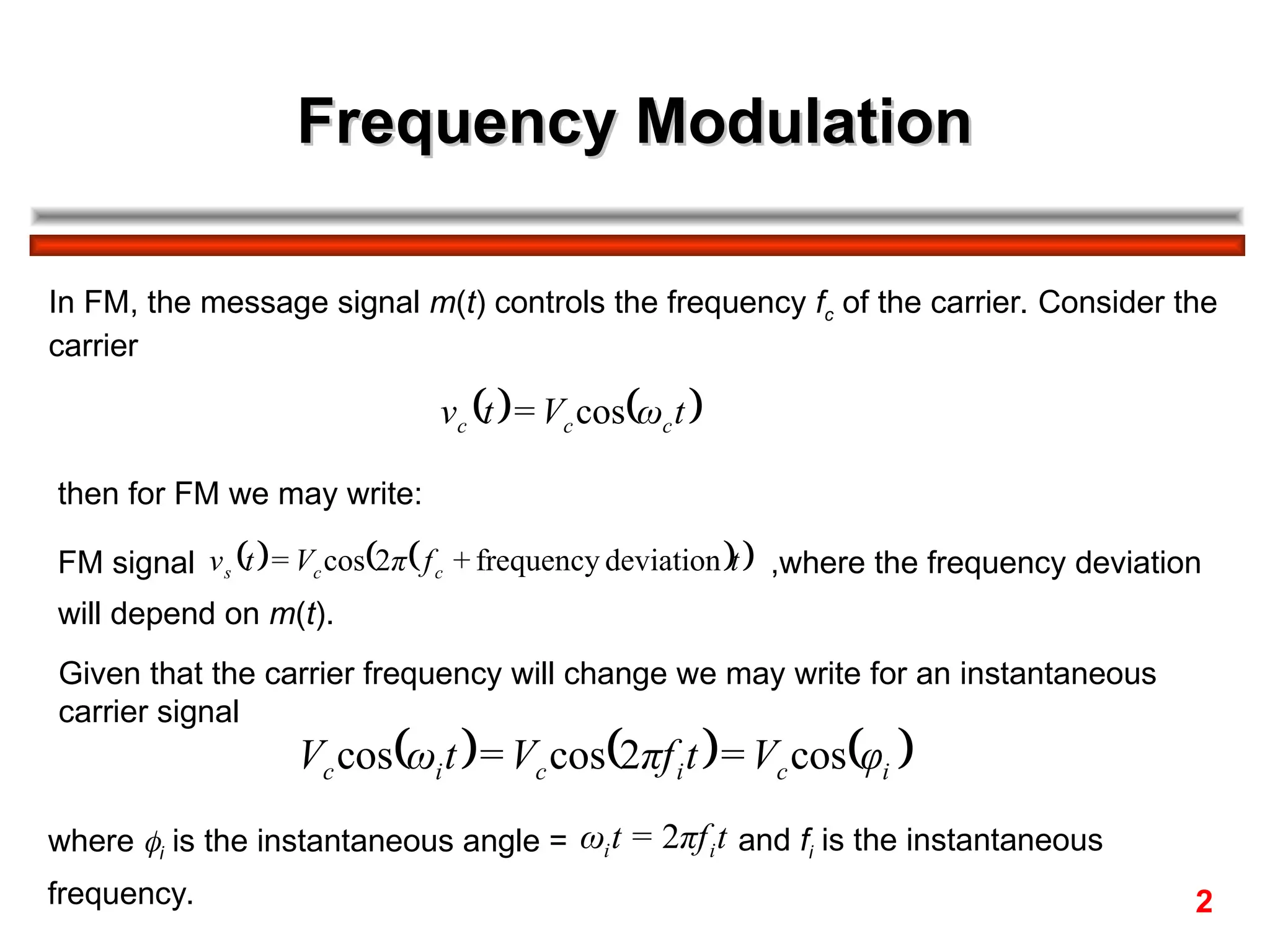 Frequency Modulation

In FM, the message signal $m(t)$ controls the frequency $f_c$ of the carrier. Consider the carrier

$v_c(t) = V_c \cos(\omega_c t)$

then for FM we may write:

FM signal $v_s(t) = V_c \cos(2\pi(f_c + \text{frequency deviation})t)$ ,where the frequency deviation will depend on $m(t)$.

Given that the carrier frequency will change we may write for an instantaneous carrier signal

$V_c \cos(\omega_i t) = V_c \cos(2\pi f_i t) = V_c \cos(\varphi_i)$

where $\phi_i$ is the instantaneous angle = $\omega_i t = 2\pi f_i t$ and $f_i$ is the instantaneous frequency.

2